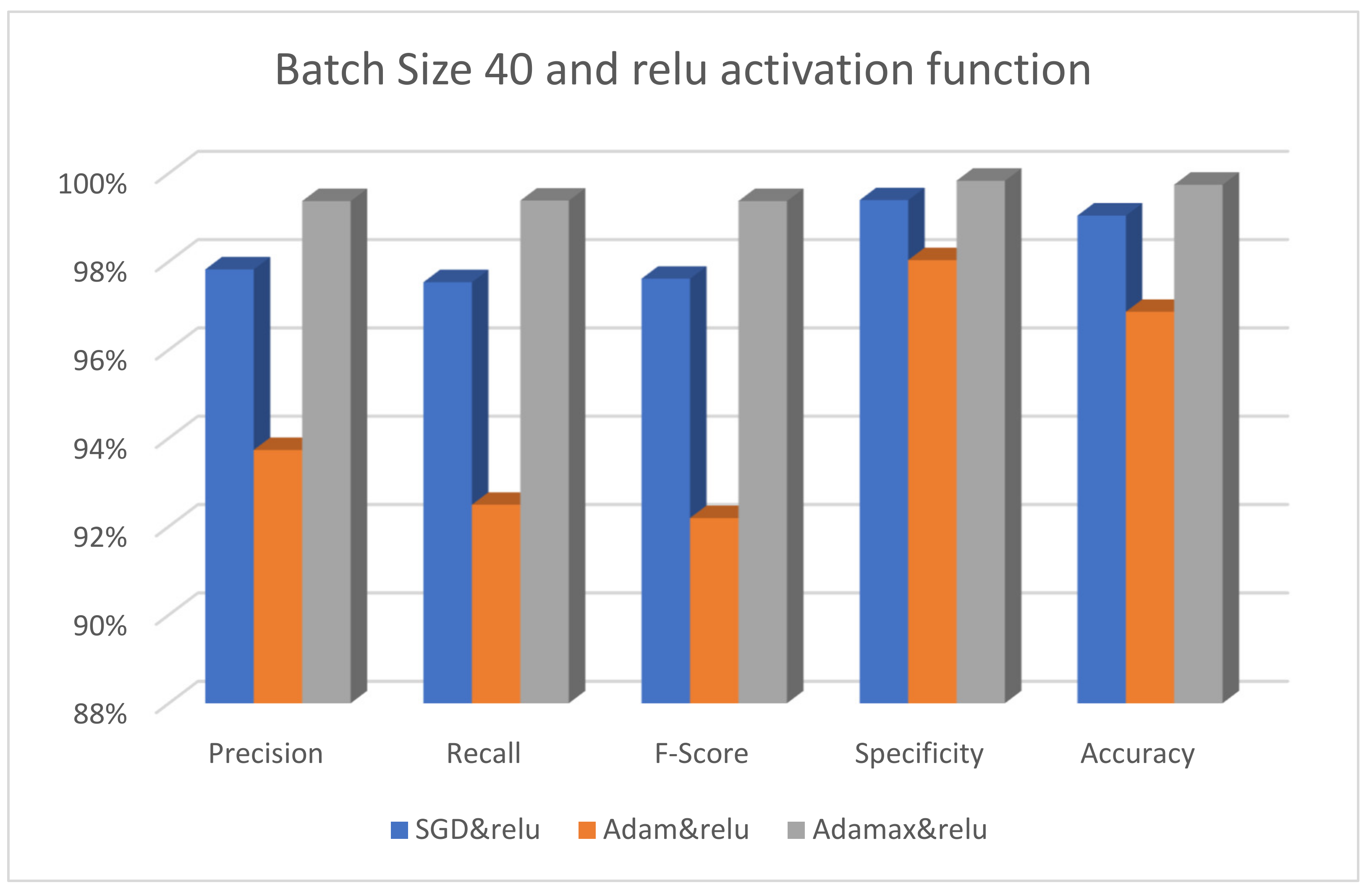 Batch Size 40 and relu activation function

100%
98%
96%
94%
92%
90%
88%

Precision
Recall
F-Score
Specificity
Accuracy

SGD&relu
Adam&relu
Adamax&relu